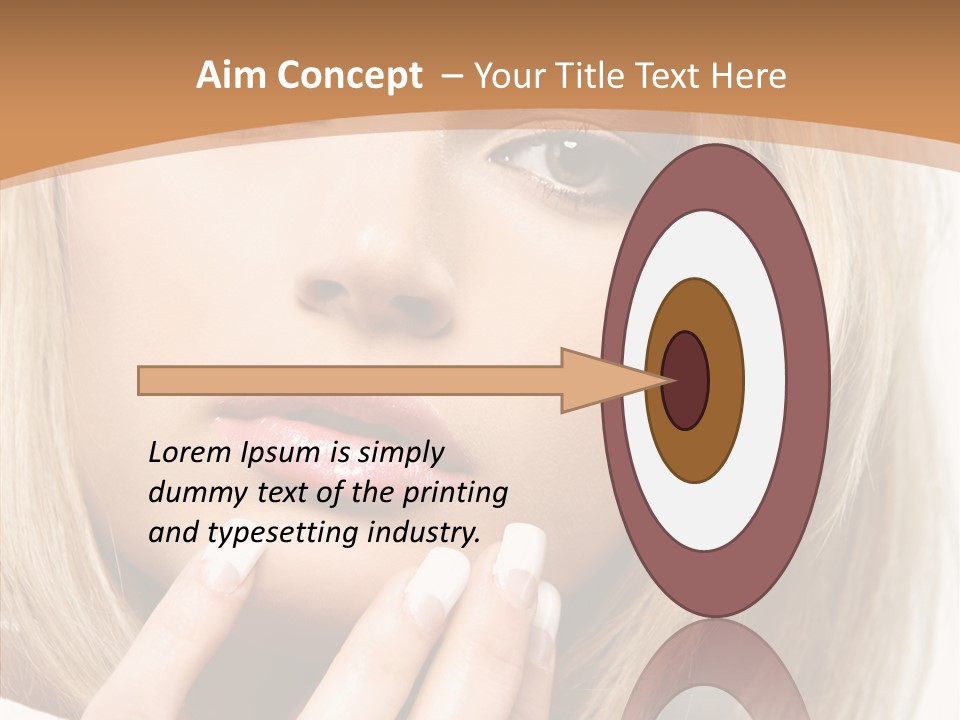 Aim Concept – Your Title Text Here

Lorem Ipsum is simply dummy text of the printing and typesetting industry.